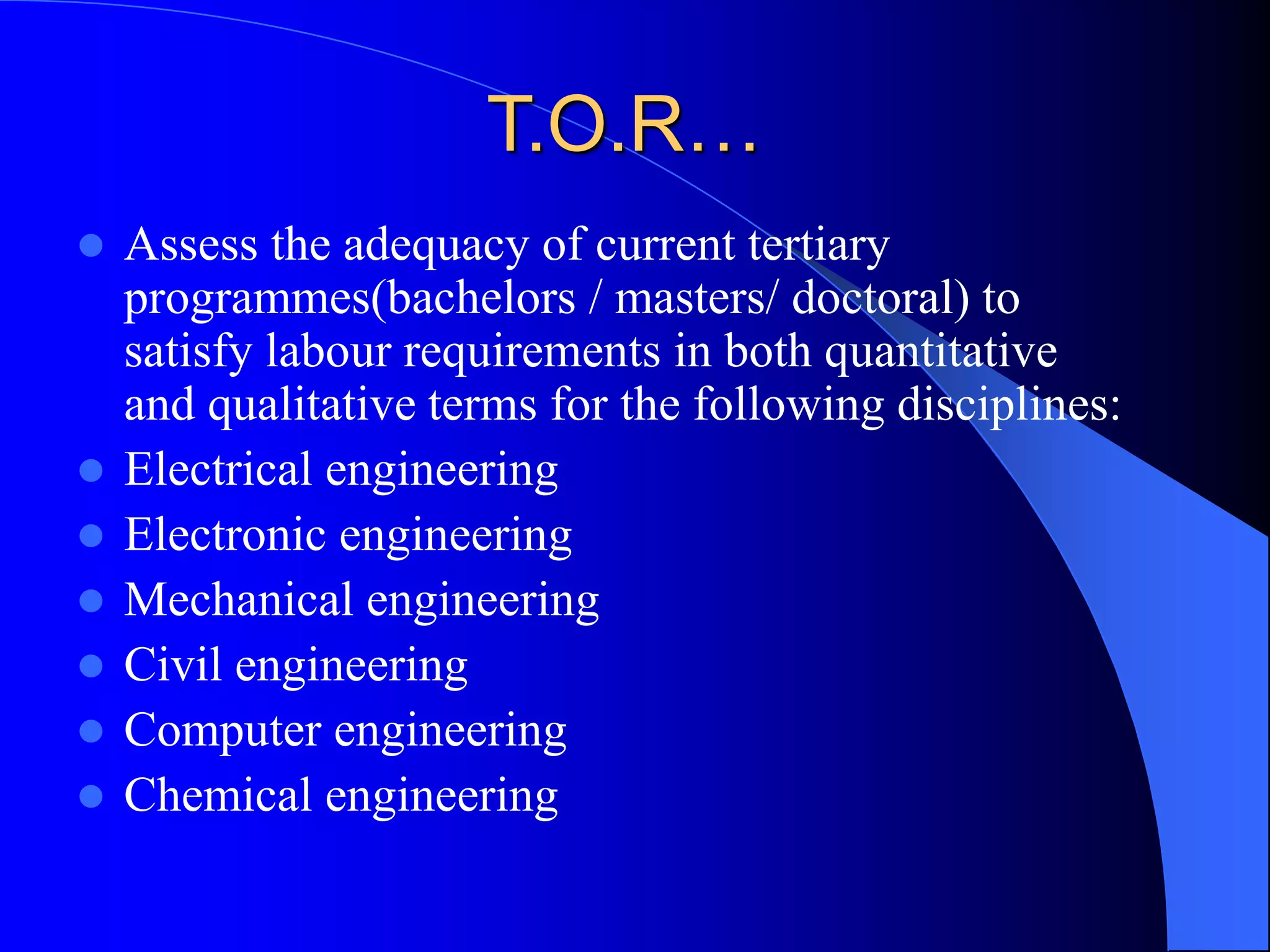 T.O.R…

- Assess the adequacy of current tertiary programmes(bachelors / masters/ doctoral) to satisfy labour requirements in both quantitative and qualitative terms for the following disciplines:
- Electrical engineering
- Electronic engineering
- Mechanical engineering
- Civil engineering
- Computer engineering
- Chemical engineering